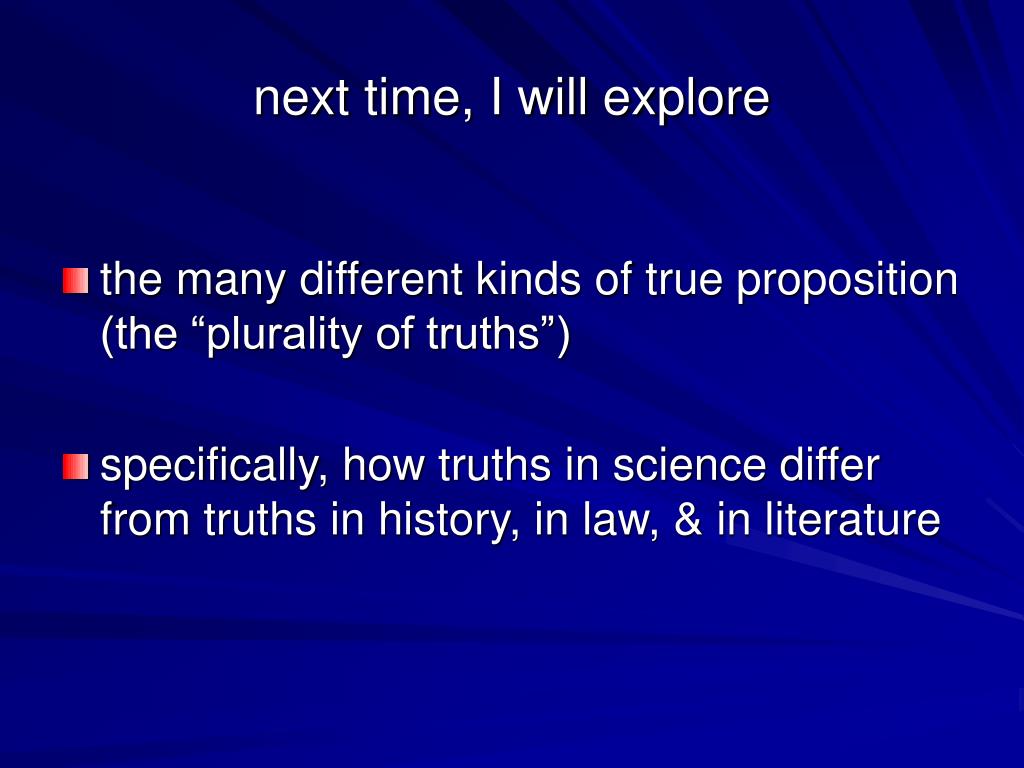 next time, I will explore

the many different kinds of true proposition (the “plurality of truths”)

specifically, how truths in science differ from truths in history, in law, & in literature